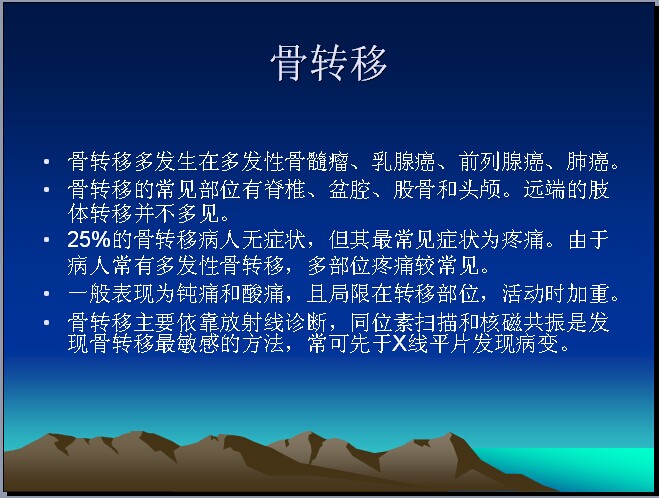 骨转移

• 骨转移多发生在多发性骨髓瘤、乳腺癌、前列腺癌、肺癌。

• 骨转移的常见部位有脊椎、盆腔、股骨和头颅。远端的肢体转移并不多见。

• 25%的骨转移病人无症状，但其最常见症状为疼痛。由于病人常有多发性骨转移，多部位疼痛较常见。

• 一般表现为钝痛和酸痛，且局限在转移部位，活动时加重。

• 骨转移主要依靠放射线诊断，同位素扫描和核磁共振是发现骨转移最敏感的方法，常可先于X线平片发现病变。